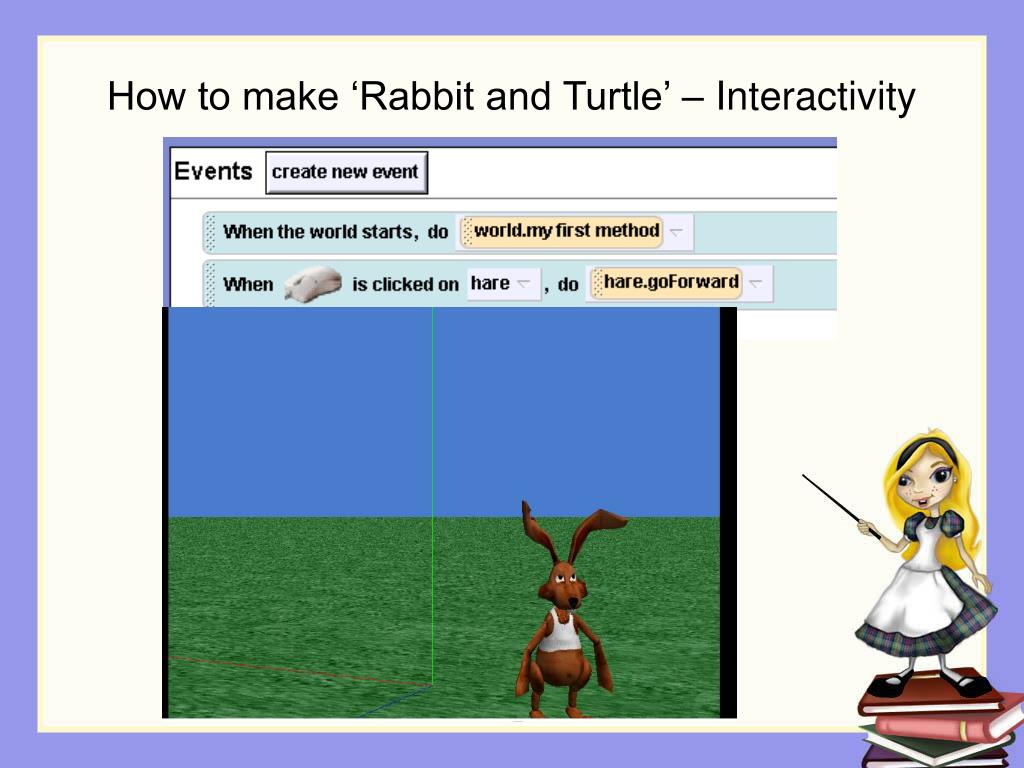 How to make ‘Rabbit and Turtle’ – Interactivity

Events create new event

When the world starts, do world.my first method

When is clicked on hare , do hare.goForward